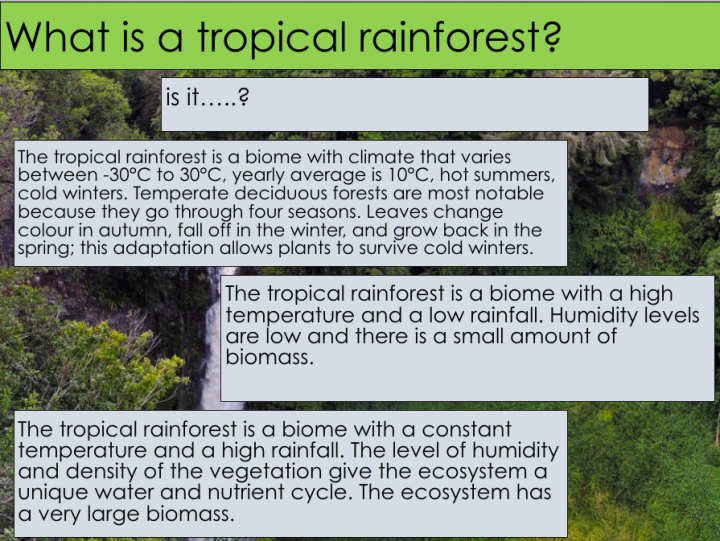 What is a tropical rainforest?

is it…..?

The tropical rainforest is a biome with climate that varies between -30°C to 30°C, yearly average is 10°C, hot summers, cold winters. Temperate deciduous forests are most notable because they go through four seasons. Leaves change colour in autumn, fall off in the winter, and grow back in the spring; this adaptation allows plants to survive cold winters.

The tropical rainforest is a biome with a high temperature and a low rainfall. Humidity levels are low and there is a small amount of biomass.

The tropical rainforest is a biome with a constant temperature and a high rainfall. The level of humidity and density of the vegetation give the ecosystem a unique water and nutrient cycle. The ecosystem has a very large biomass.